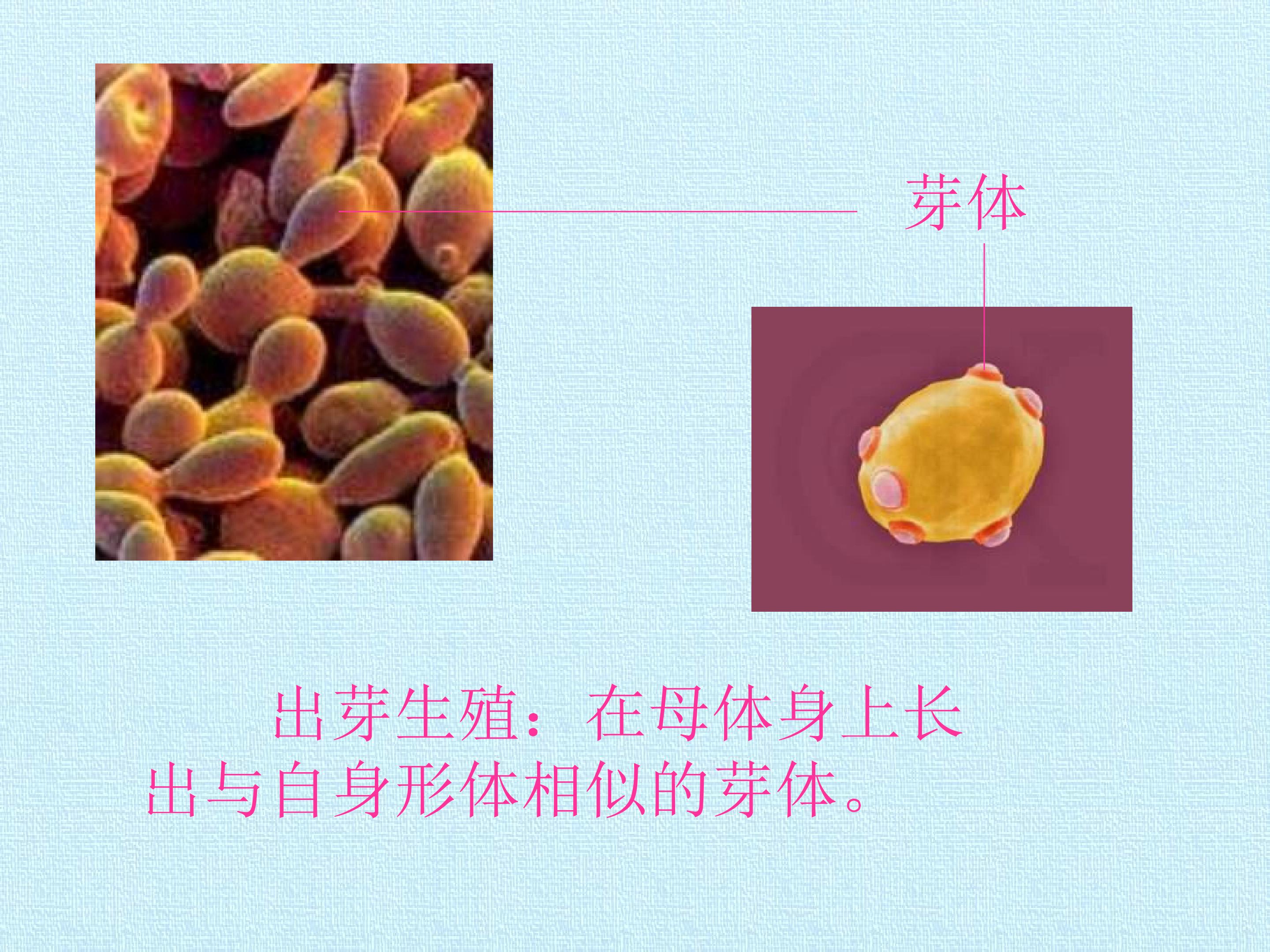 芽体

出芽生殖：在母体身上长出与自身形体相似的芽体。